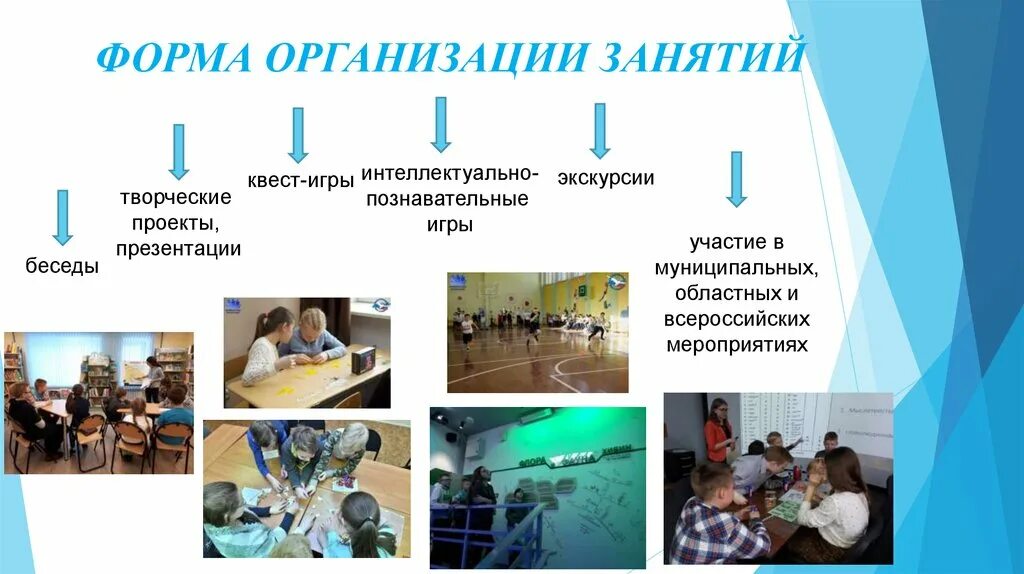 ФОРМА ОРГАНИЗАЦИИ ЗАНЯТИЙ

беседы

творческие проекты, презентации

квест-игры

интеллектуально-познавательные игры

экскурсии

участие в муниципальных, областных и всероссийских мероприятиях